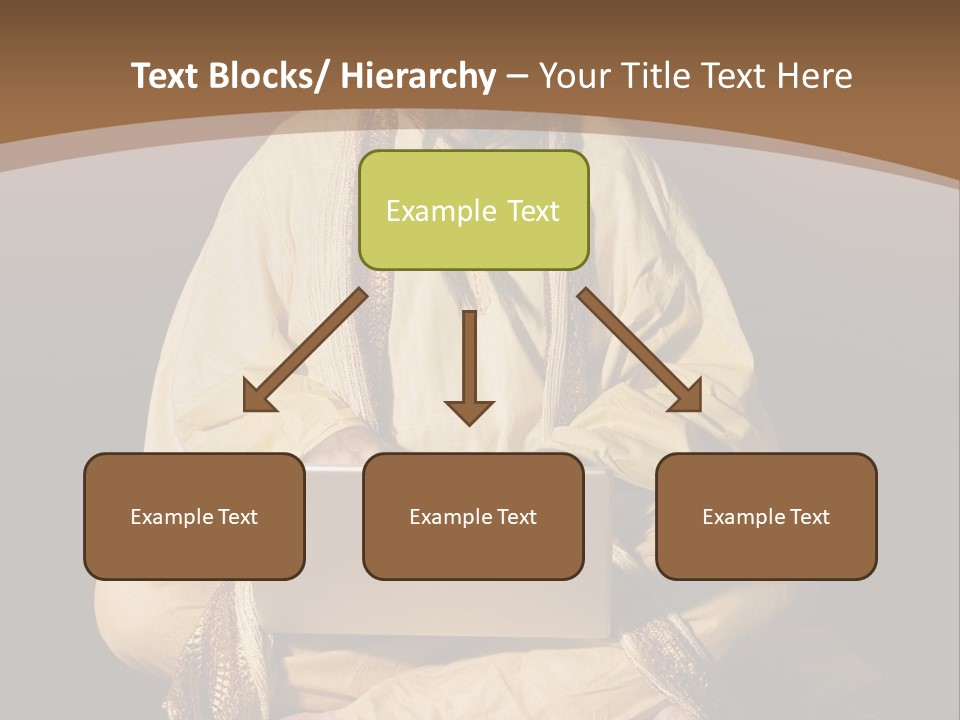 Text Blocks/ Hierarchy – Your Title Text Here

Example Text

Example Text

Example Text

Example Text